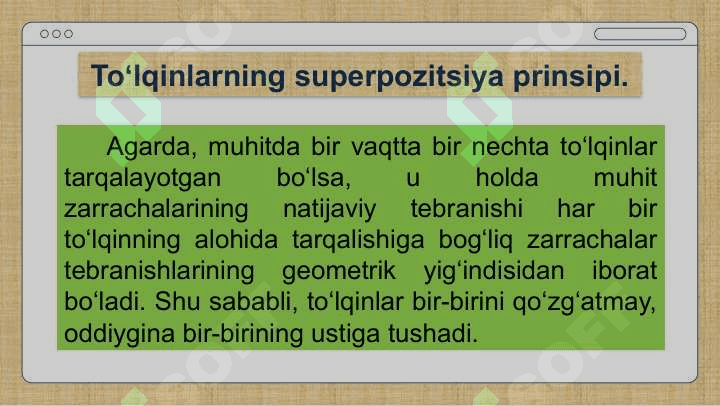 To‘lqinlarning superpozitsiya prinsipi.

Agarda, muhitda bir vaqtta bir nechta to‘lqinlar tarqalayotgan bo‘lsa, u holda muhit zarrachalarining natijaviy tebranishi har bir to‘lqinning alohida tarqalishiga bog‘liq zarrachalar tebranishlarining geometrik yig‘indisidan iborat bo‘ladi. Shu sababli, to‘lqinlar bir-birini qo‘zg‘atmay, oddiygina bir-birining ustiga tushadi.